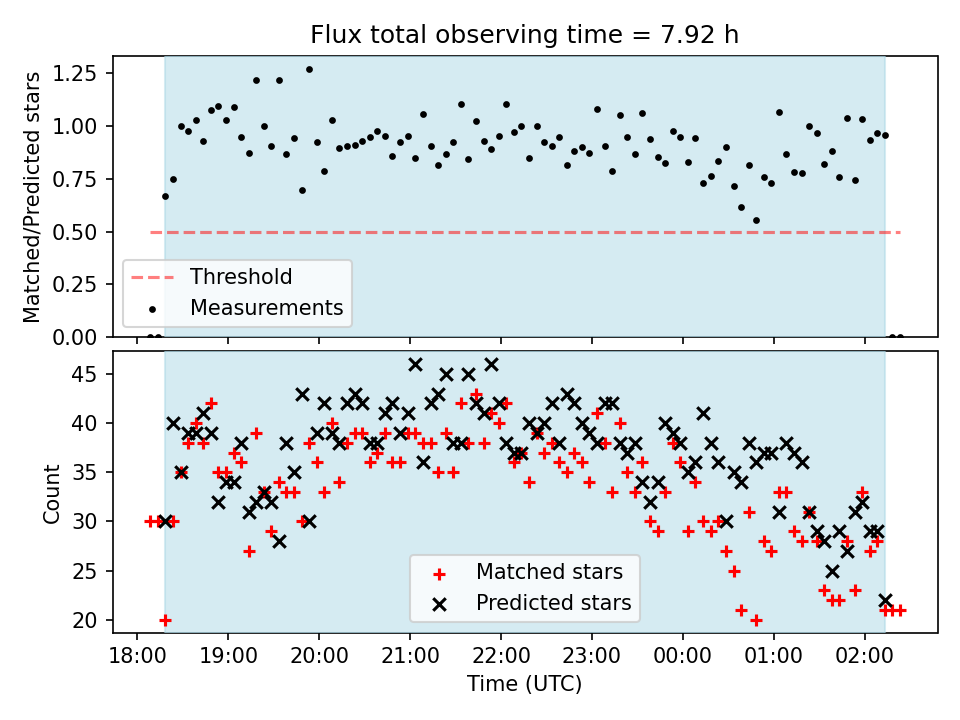 Flux total observing time = 7.92 h

Matched/Predicted stars

1.25
1.00
0.75
0.50
0.25
0.00

Threshold
Measurements

Count

45
40
35
30
25
20

Matched stars
Predicted stars

18:00 19:00 20:00 21:00 22:00 23:00 00:00 01:00 02:00

Time (UTC)